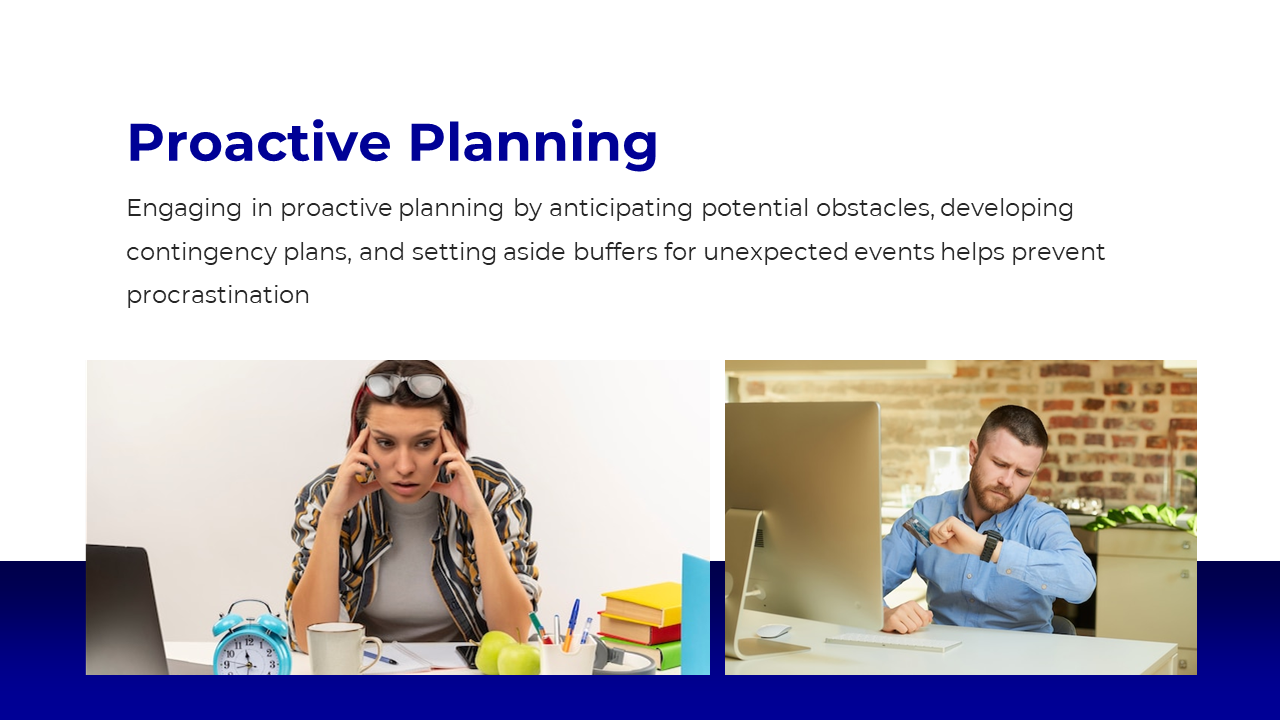 Proactive Planning

Engaging in proactive planning by anticipating potential obstacles, developing contingency plans, and setting aside buffers for unexpected events helps prevent procrastination